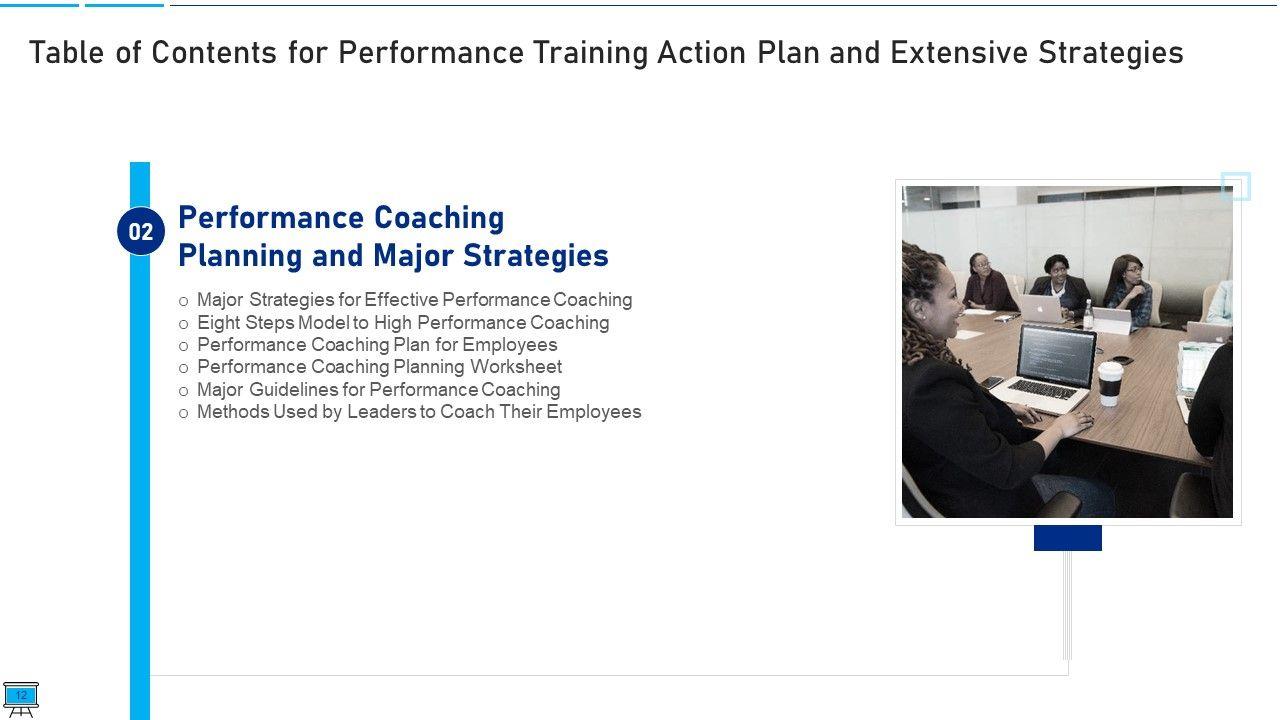 Table of Contents for Performance Training Action Plan and Extensive Strategies

02

Performance Coaching Planning and Major Strategies

o Major Strategies for Effective Performance Coaching
o Eight Steps Model to High Performance Coaching
o Performance Coaching Plan for Employees
o Performance Coaching Planning Worksheet
o Major Guidelines for Performance Coaching
o Methods Used by Leaders to Coach Their Employees

12